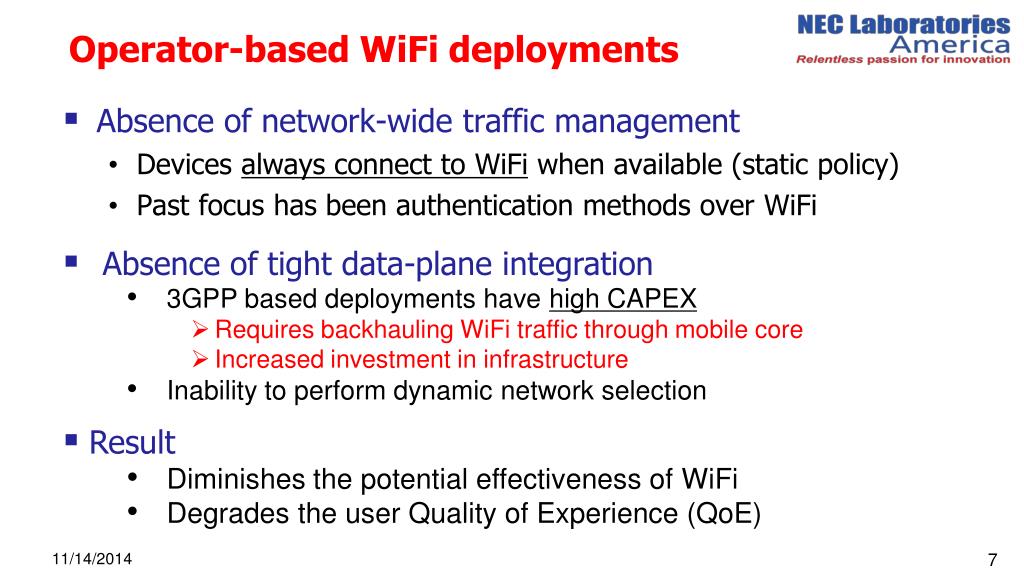 Operator-based WiFi deployments

NEC Laboratories America
Relentless passion for innovation

▪ Absence of network-wide traffic management
• Devices always connect to WiFi when available (static policy)
• Past focus has been authentication methods over WiFi

▪ Absence of tight data-plane integration
• 3GPP based deployments have high CAPEX
➢ Requires backhauling WiFi traffic through mobile core
➢ Increased investment in infrastructure
• Inability to perform dynamic network selection

▪ Result
• Diminishes the potential effectiveness of WiFi
• Degrades the user Quality of Experience (QoE)

11/14/2014

7